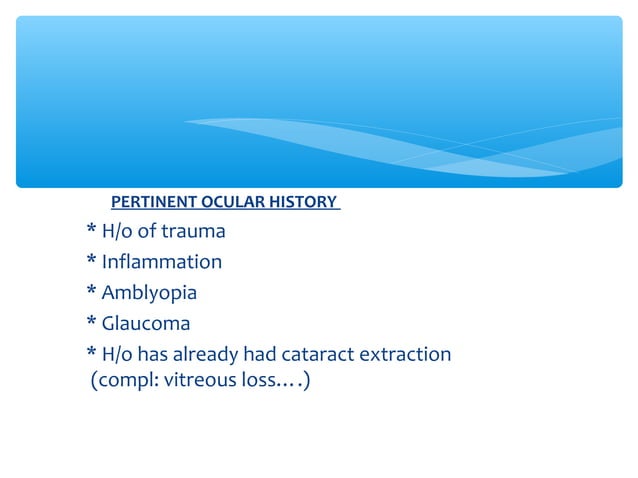 PERTINENT OCULAR HISTORY

* H/o of trauma

* Inflammation

* Amblyopia

* Glaucoma

* H/o has already had cataract extraction (compl: vitreous loss….)